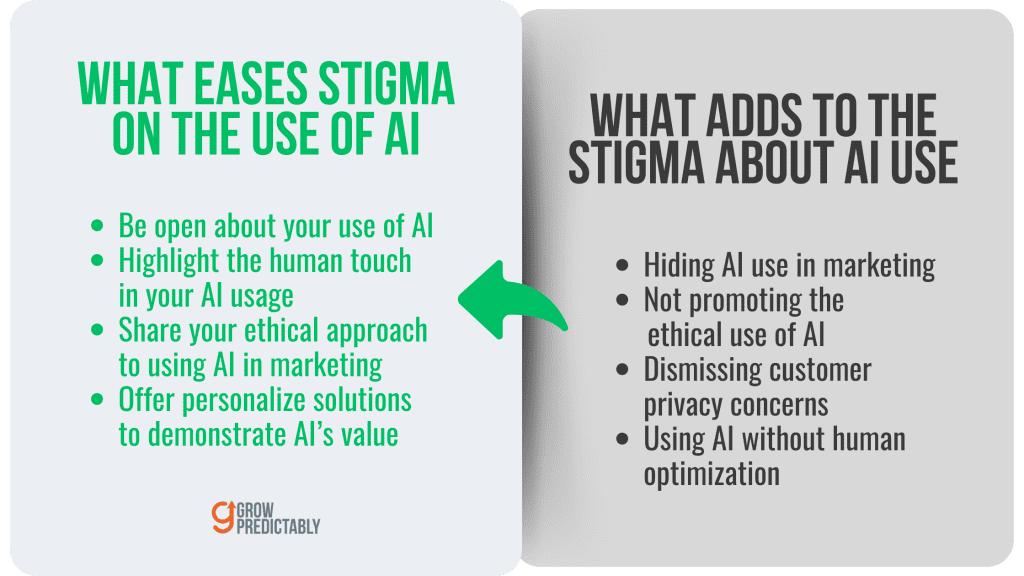 WHAT EASES STIGMA ON THE USE OF AI

- Be open about your use of AI
- Highlight the human touch in your AI usage
- Share your ethical approach to using AI in marketing
- Offer personalize solutions to demonstrate AI's value

GROW PREDICTABLY

WHAT ADDS TO THE STIGMA ABOUT AI USE

- Hiding AI use in marketing
- Not promoting the ethical use of AI
- Dismissing customer privacy concerns
- Using AI without human optimization